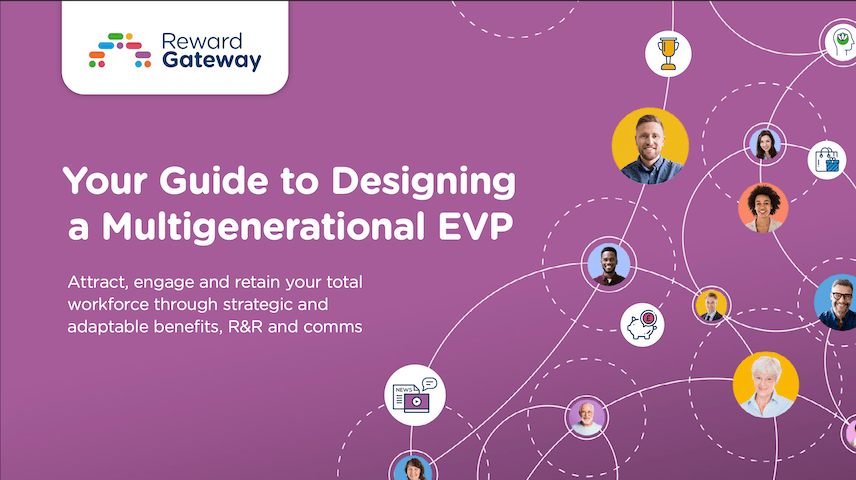 Reward Gateway

Your Guide to Designing a Multigenerational EVP

Attract, engage and retain your total workforce through strategic and adaptable benefits, R&R and comms

NEWS

£